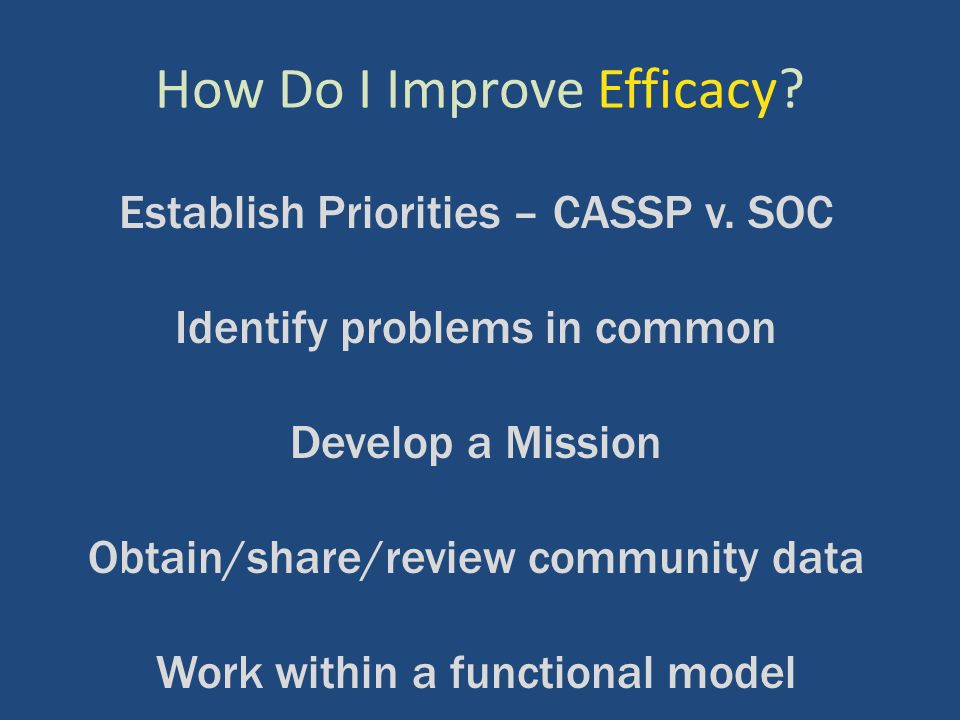 How Do I Improve Efficacy?

Establish Priorities – CASSP v. SOC

Identify problems in common

Develop a Mission

Obtain/share/review community data

Work within a functional model